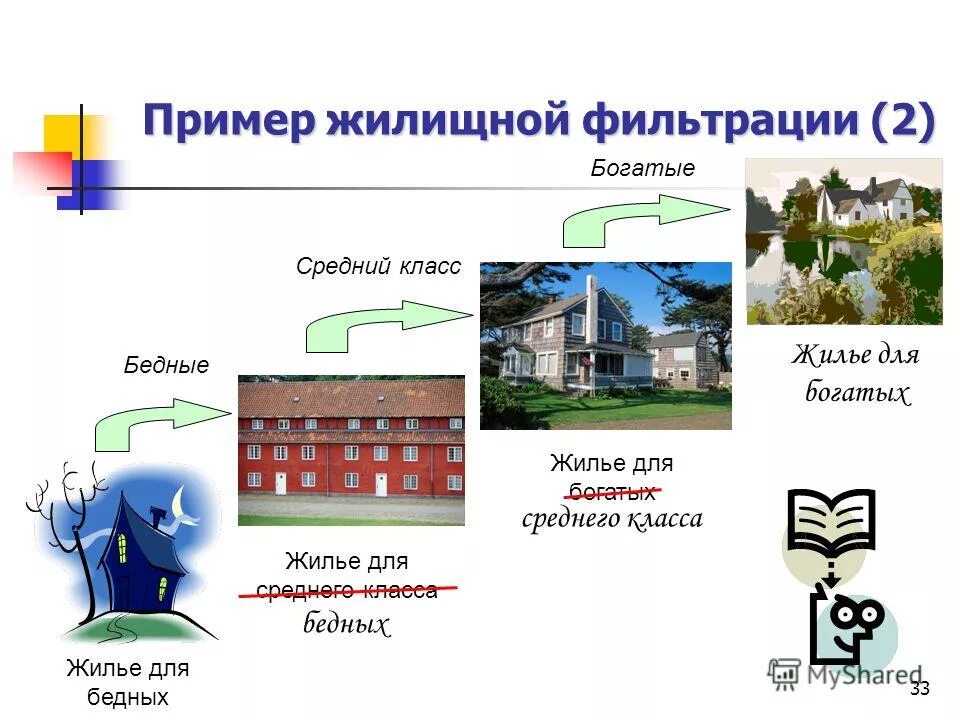 Пример жилищной фильтрации (2)

Богатые

Средний класс

Бедные

Жилье для богатых

Жилье для богатых среднего класса

Жилье для среднего класса бедных

Жилье для бедных

MyShared

33